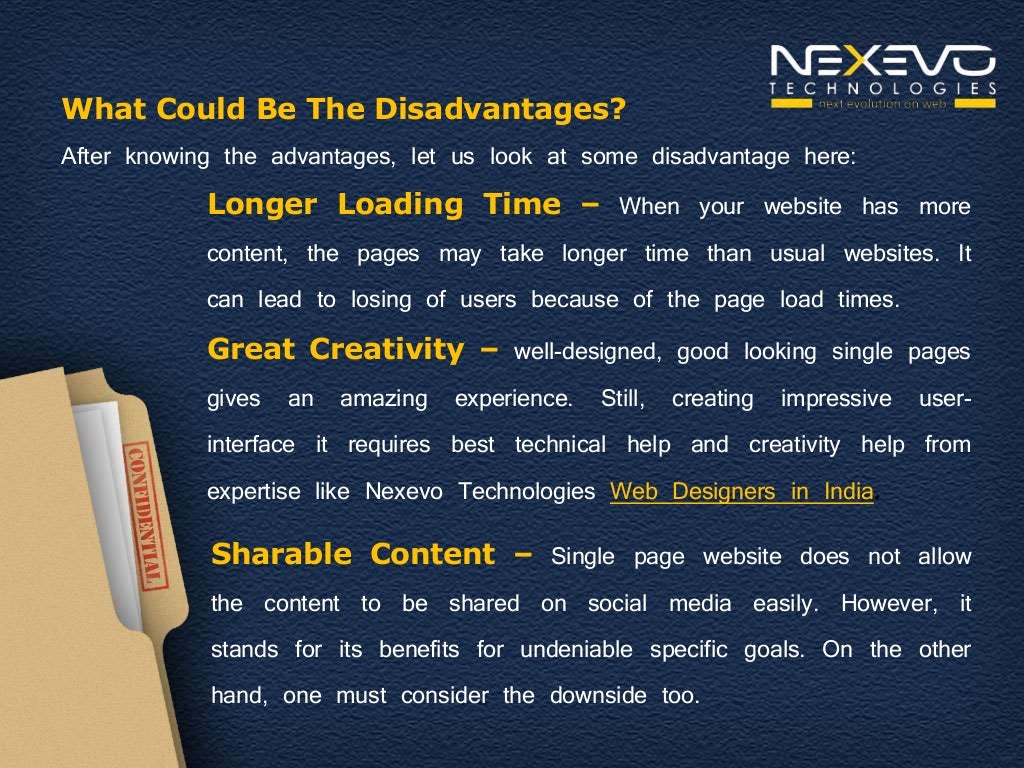 NEXEVO
TECHNOLOGIES
next evolution on web

What Could Be The Disadvantages?

After knowing the advantages, let us look at some disadvantage here:

Longer Loading Time – When your website has more content, the pages may take longer time than usual websites. It can lead to losing of users because of the page load times.

Great Creativity – well-designed, good looking single pages gives an amazing experience. Still, creating impressive user-interface it requires best technical help and creativity help from expertise like Nexevo Technologies Web Designers in India.

Sharable Content – Single page website does not allow the content to be shared on social media easily. However, it stands for its benefits for undeniable specific goals. On the other hand, one must consider the downside too.

CONFIDENTIAL